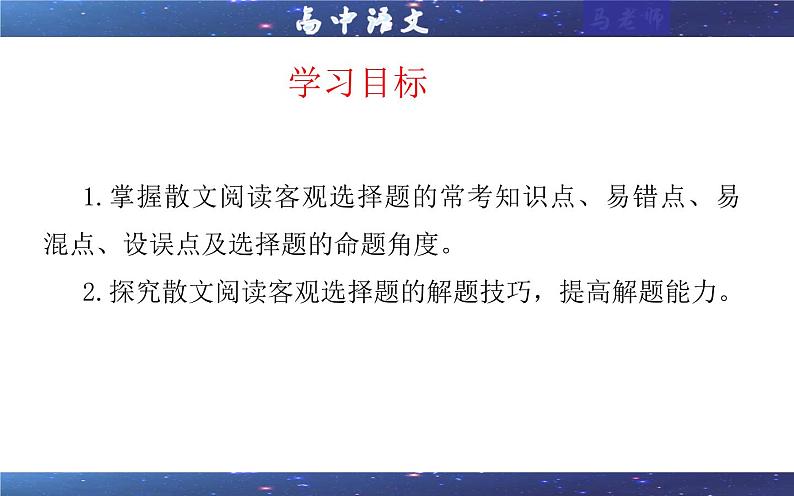 高中语文

马老师

学习目标

1.掌握散文阅读客观选择题的常考知识点、易错点、易混点、设误点及选择题的命题角度。

2.探究散文阅读客观选择题的解题技巧，提高解题能力。